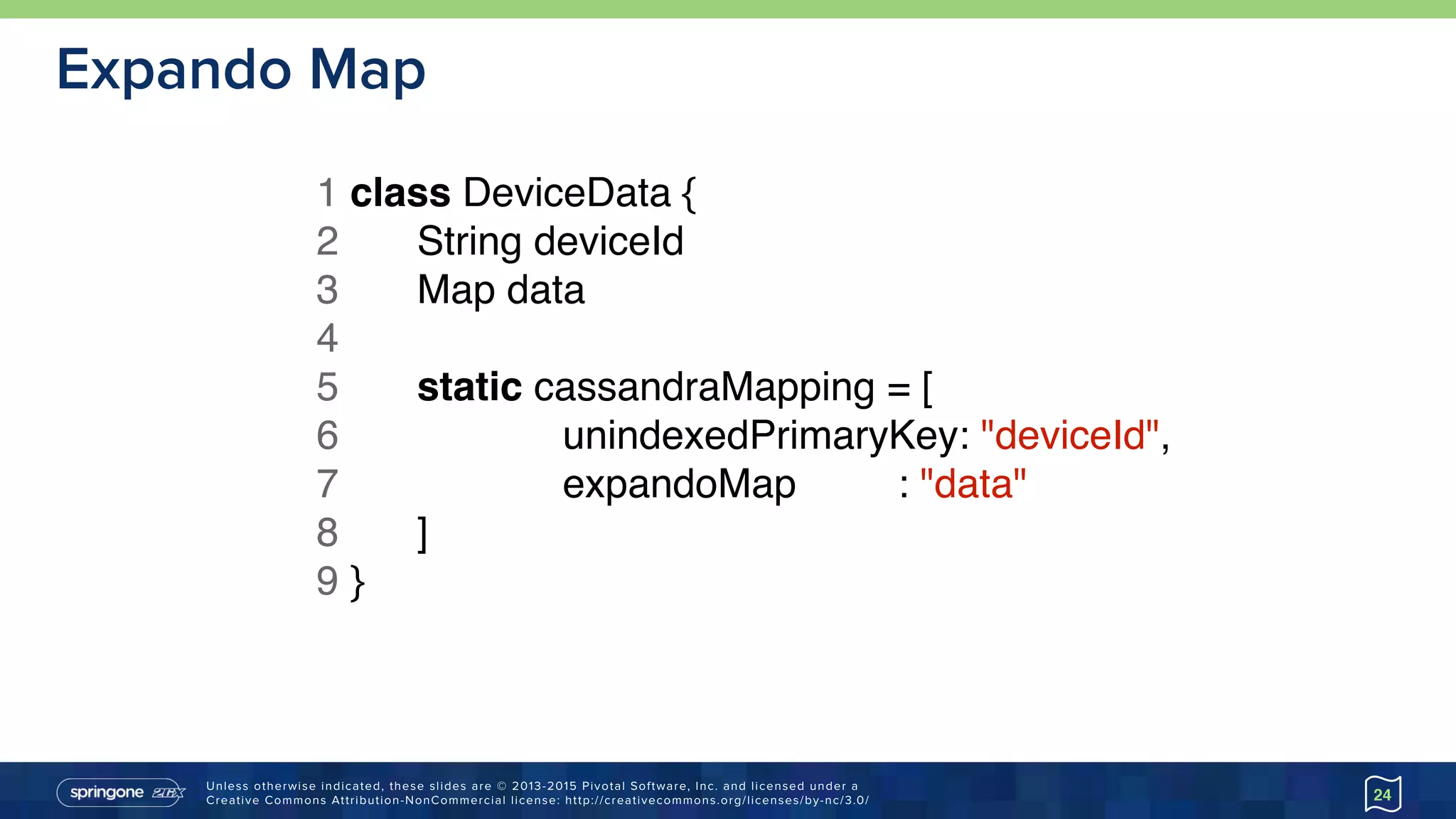 Expando Map

1 class DeviceData {
2 String deviceId
3 Map data
4
5 static cassandraMapping = [
6 unindexedPrimaryKey: "deviceId",
7 expandoMap : "data"
8 ]
9 }

springone 2GX

Unless otherwise indicated, these slides are © 2013-2015 Pivotal Software, Inc. and licensed under a Creative Commons Attribution-NonCommercial license: http://creativecommons.org/licenses/by-nc/3.0/

24